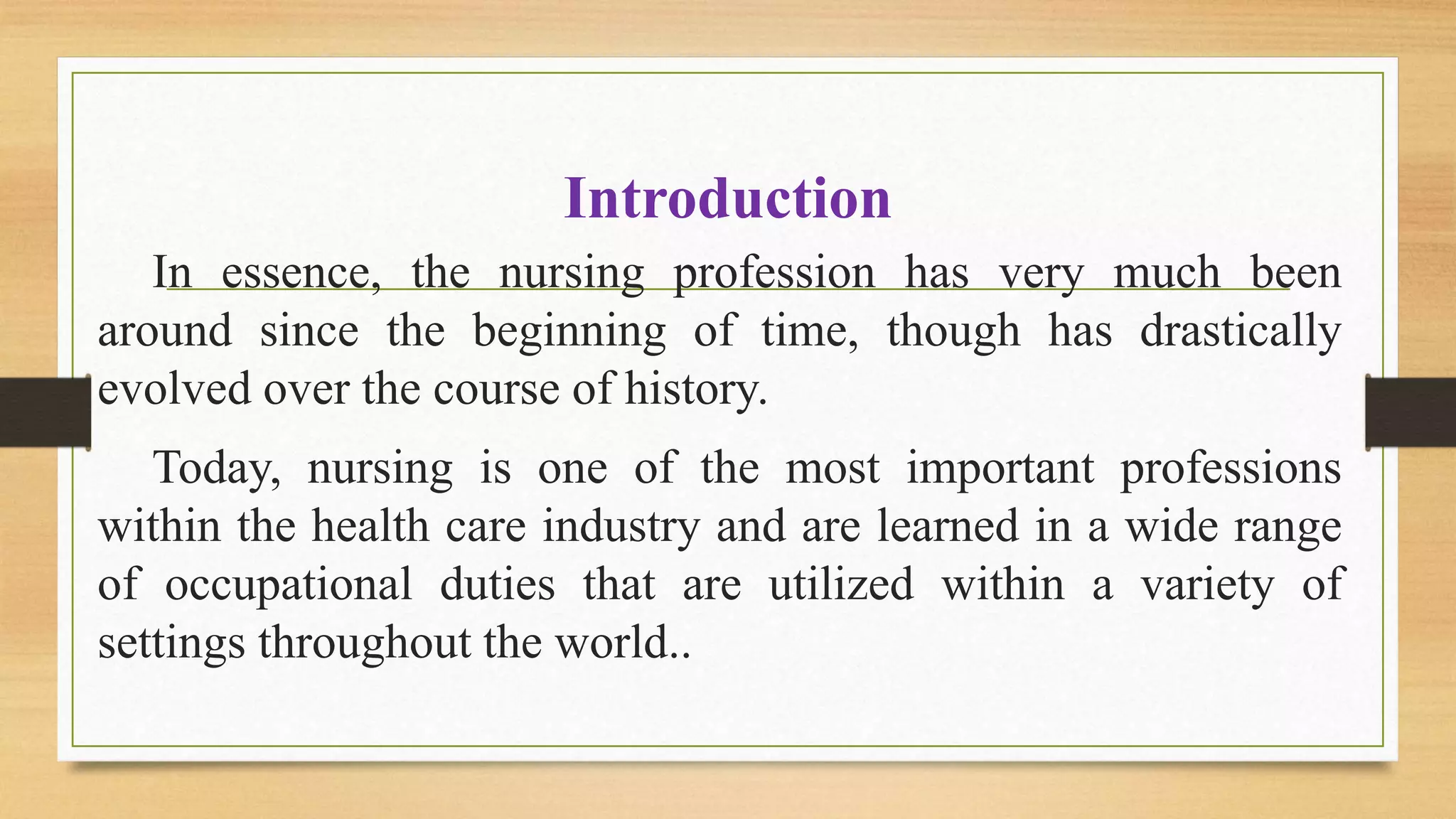 Introduction

In essence, the nursing profession has very much been around since the beginning of time, though has drastically evolved over the course of history.

Today, nursing is one of the most important professions within the health care industry and are learned in a wide range of occupational duties that are utilized within a variety of settings throughout the world..